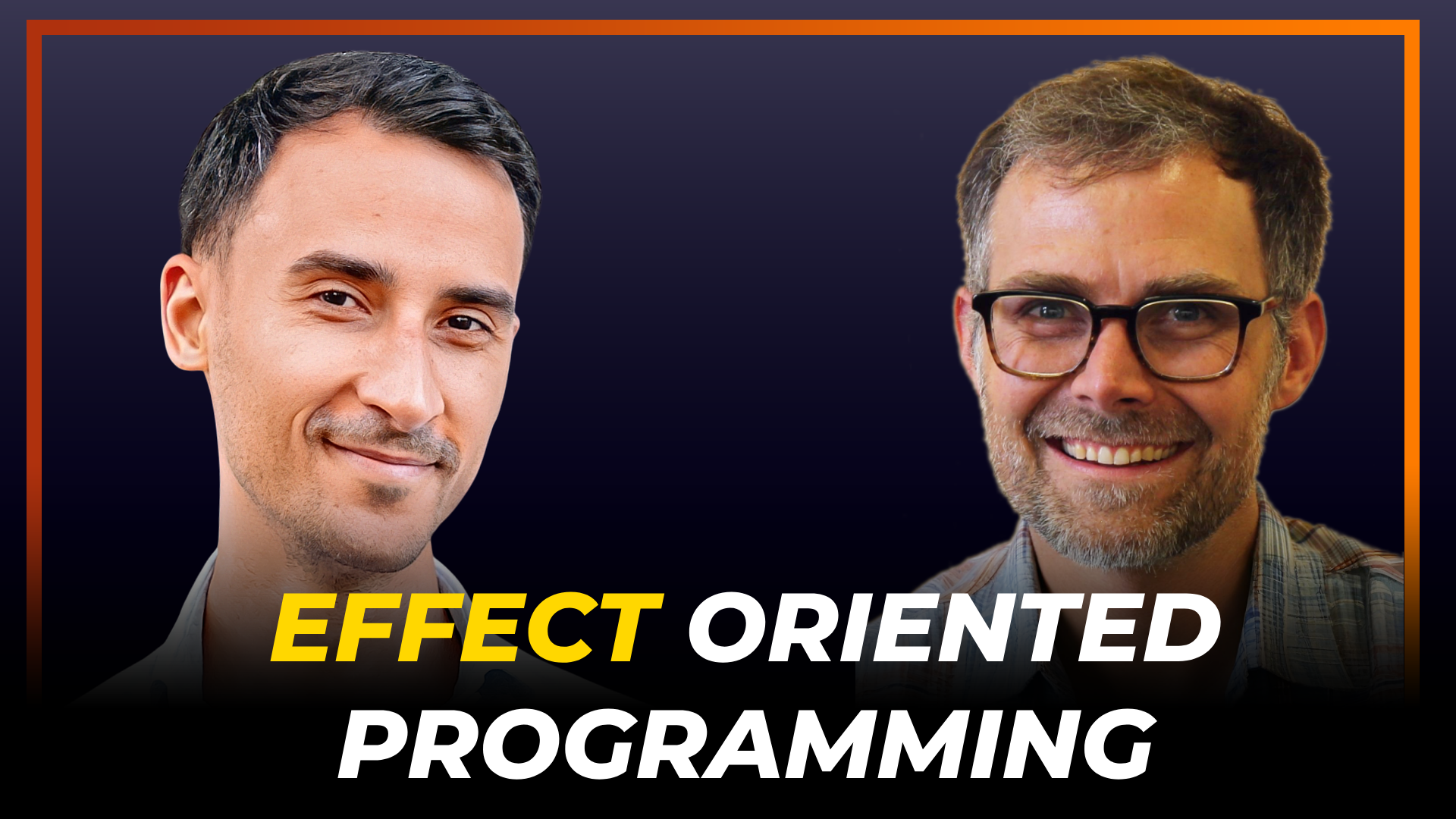 EFFECT ORIENTED PROGRAMMING